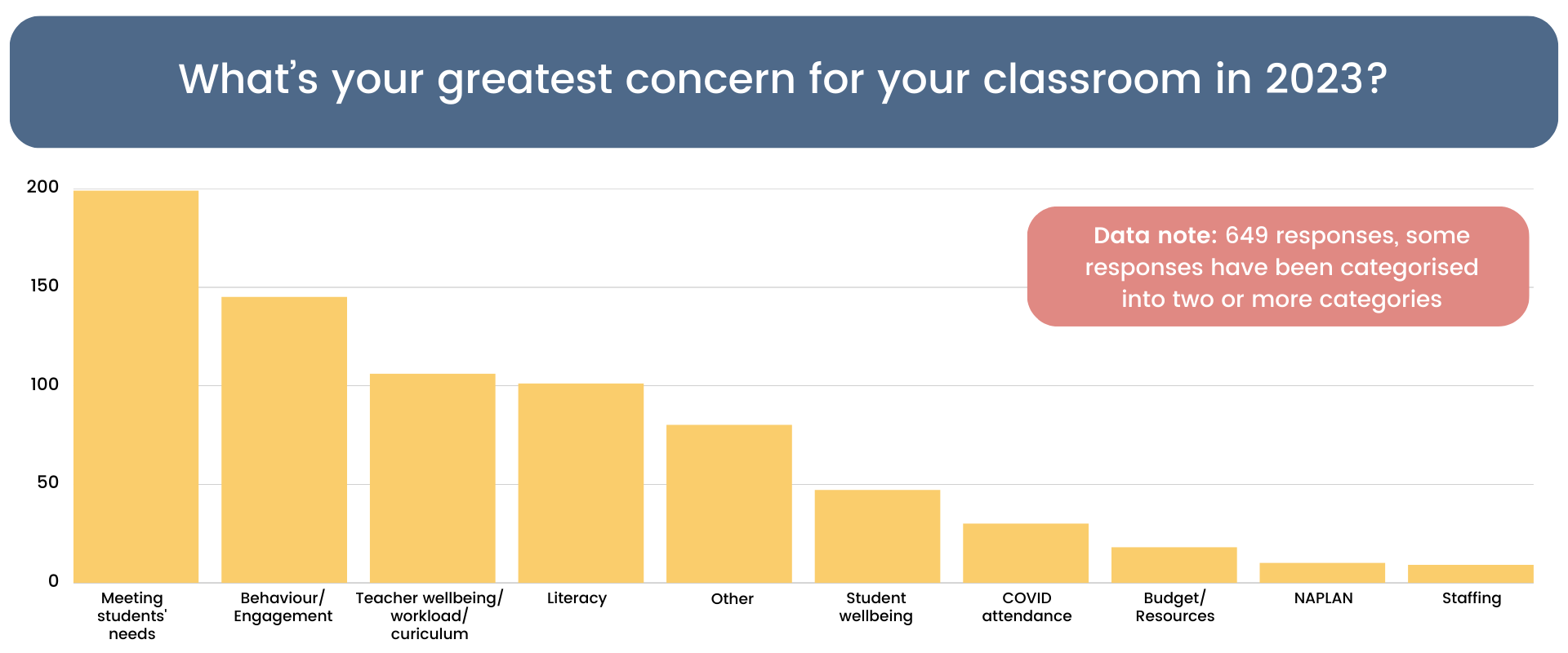 What's your greatest concern for your classroom in 2023?

Data note: 649 responses, some responses have been categorised into two or more categories

200
150
100
50
0

Meeting students' needs
Behaviour/ Engagement
Teacher wellbeing/ workload/ curiculum
Literacy
Other
Student wellbeing
COVID attendance
Budget/ Resources
NAPLAN
Staffing